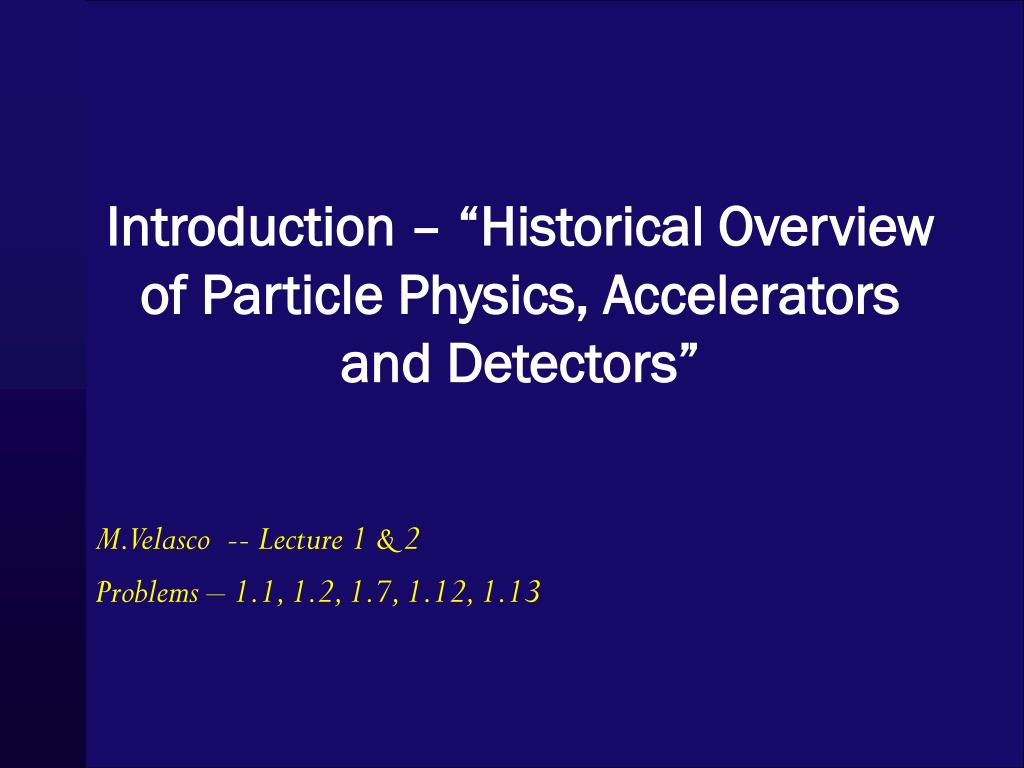 Introduction – “Historical Overview of Particle Physics, Accelerators and Detectors”

M.Velasco -- Lecture 1 & 2

Problems – 1.1, 1.2, 1.7, 1.12, 1.13